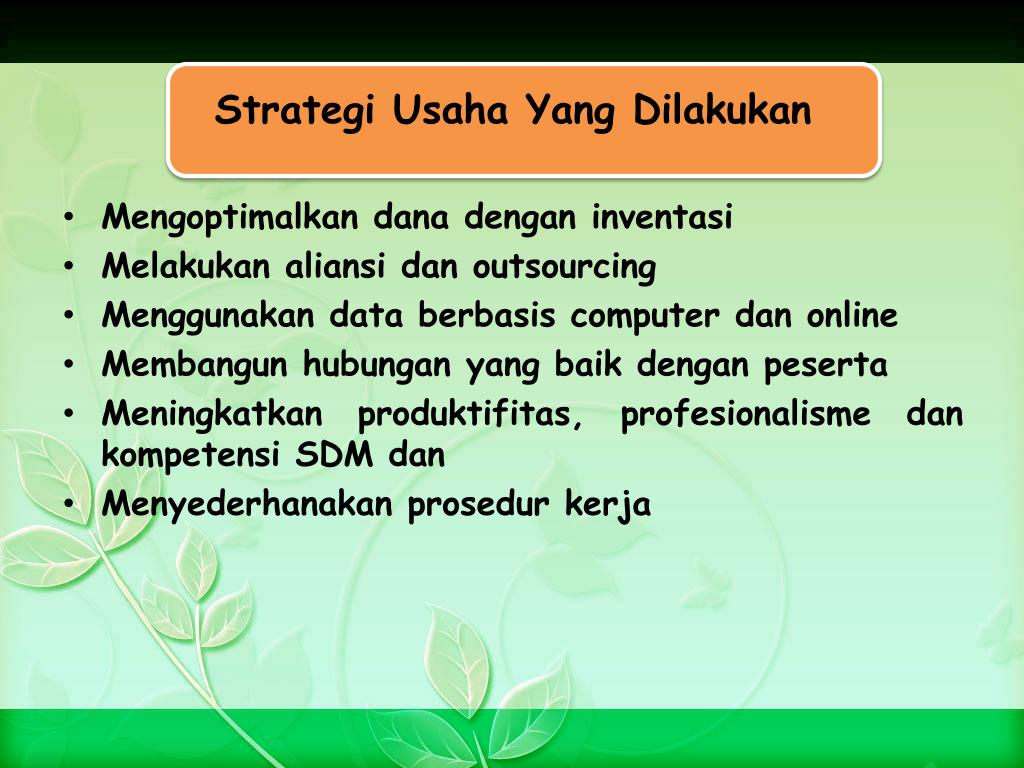 Strategi Usaha Yang Dilakukan

• Mengoptimalkan dana dengan inventasi
• Melakukan aliansi dan outsourcing
• Menggunakan data berbasis computer dan online
• Membangun hubungan yang baik dengan peserta
• Meningkatkan produktifitas, profesionalisme dan kompetensi SDM dan
• Menyederhanakan prosedur kerja